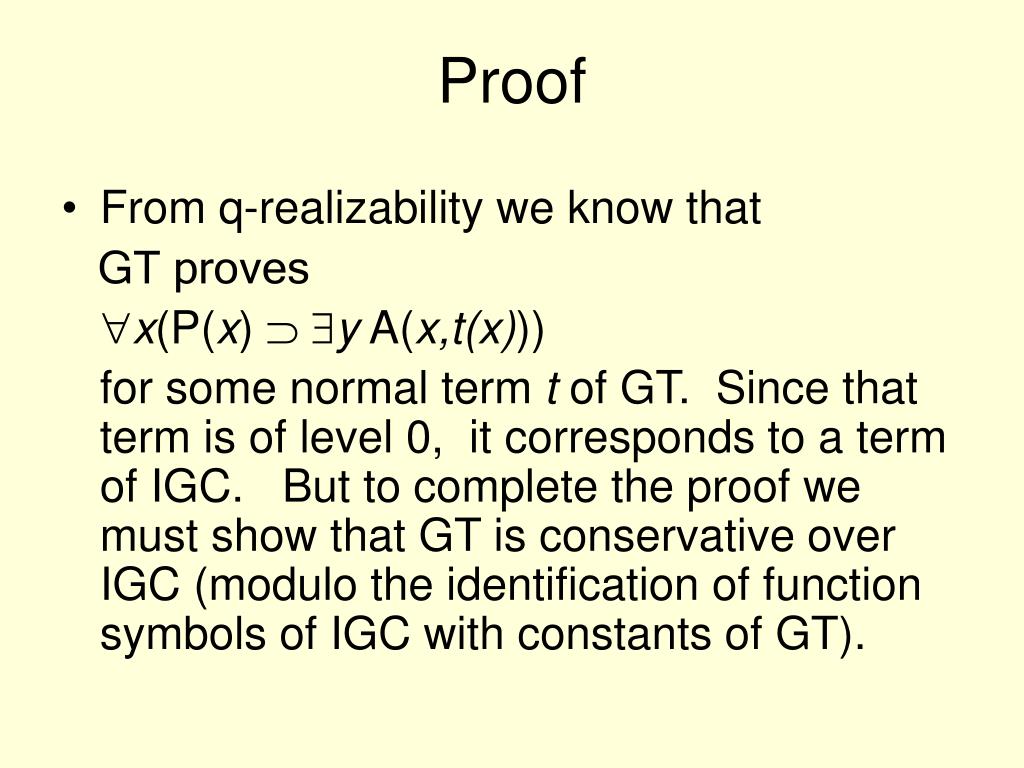 Proof

• From q-realizability we know that

GT proves

$\forall x(P(x) \supset \exists y\, A(x,t(x)))$

for some normal term $t$ of GT. Since that term is of level 0, it corresponds to a term of IGC. But to complete the proof we must show that GT is conservative over IGC (modulo the identification of function symbols of IGC with constants of GT).